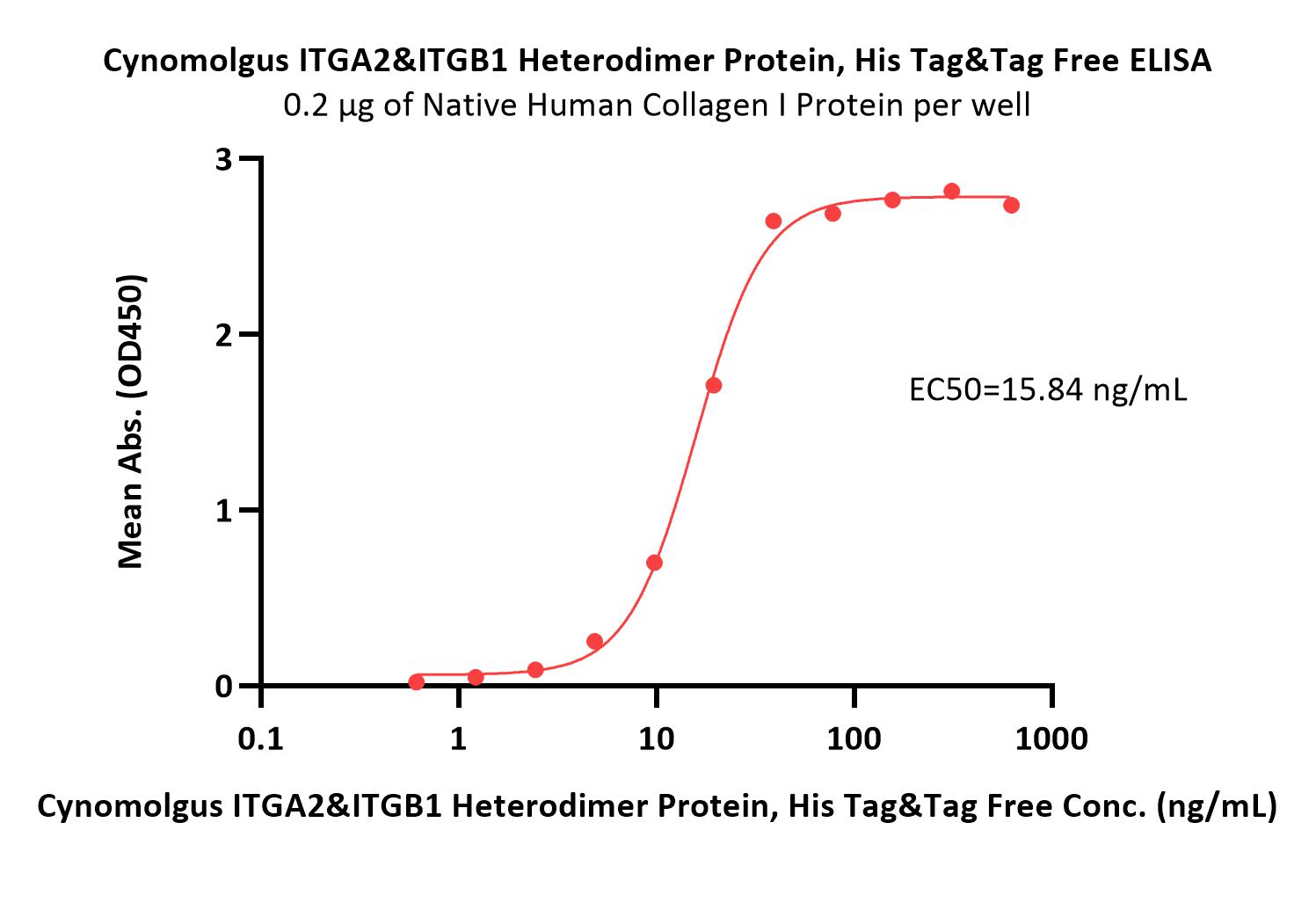 Cynomolgus ITGA2&ITGB1 Heterodimer Protein, His Tag&Tag Free ELISA
0.2 μg of Native Human Collagen I Protein per well

Mean Abs. (OD450)

3
2
1
0

EC50=15.84 ng/mL

0.1
1
10
100
1000

Cynomolgus ITGA2&ITGB1 Heterodimer Protein, His Tag&Tag Free Conc. (ng/mL)